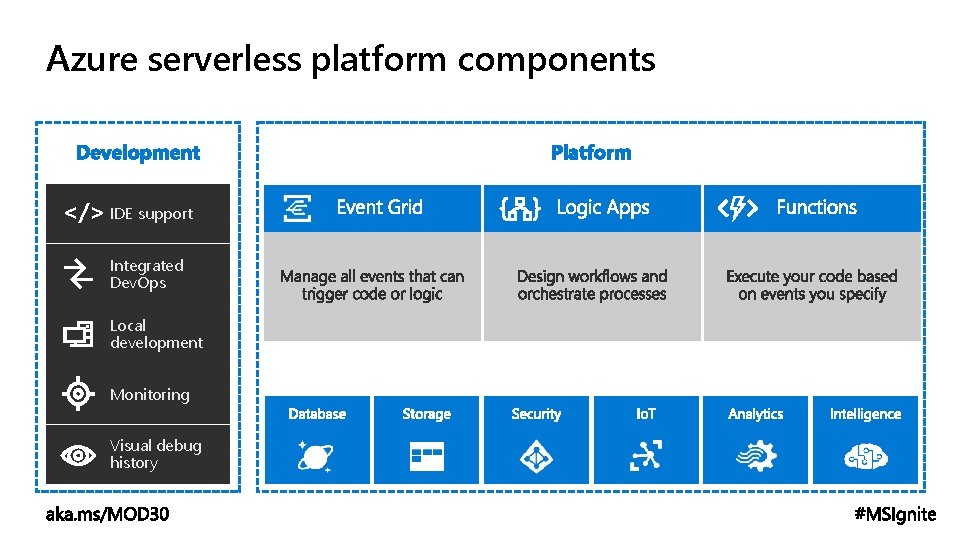 Azure serverless platform components

Development

</> IDE support

Integrated DevOps

Local development

Monitoring

Visual debug history

Platform

Event Grid

Manage all events that can trigger code or logic

Logic Apps

Design workflows and orchestrate processes

Functions

Execute your code based on events you specify

Database

Storage

Security

IoT

Analytics

Intelligence

aka.ms/MOD30

#MSIgnite